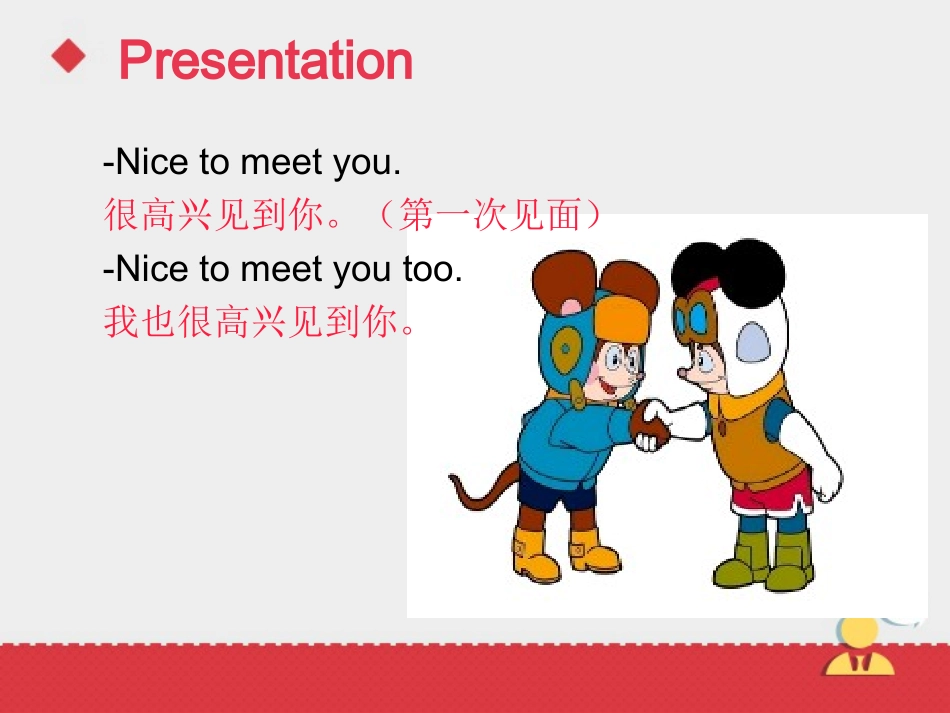 Presentation

-Nice to meet you.
很高兴见到你。（第一次见面）
-Nice to meet you too.
我也很高兴见到你。